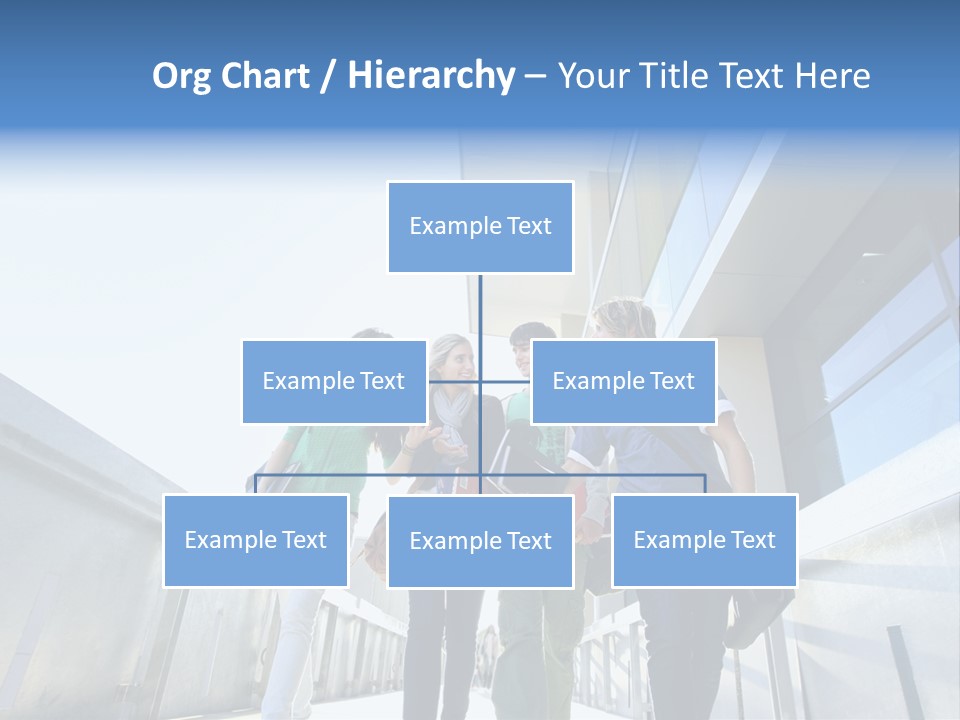 Org Chart / Hierarchy – Your Title Text Here

Example Text

Example Text

Example Text

Example Text

Example Text

Example Text